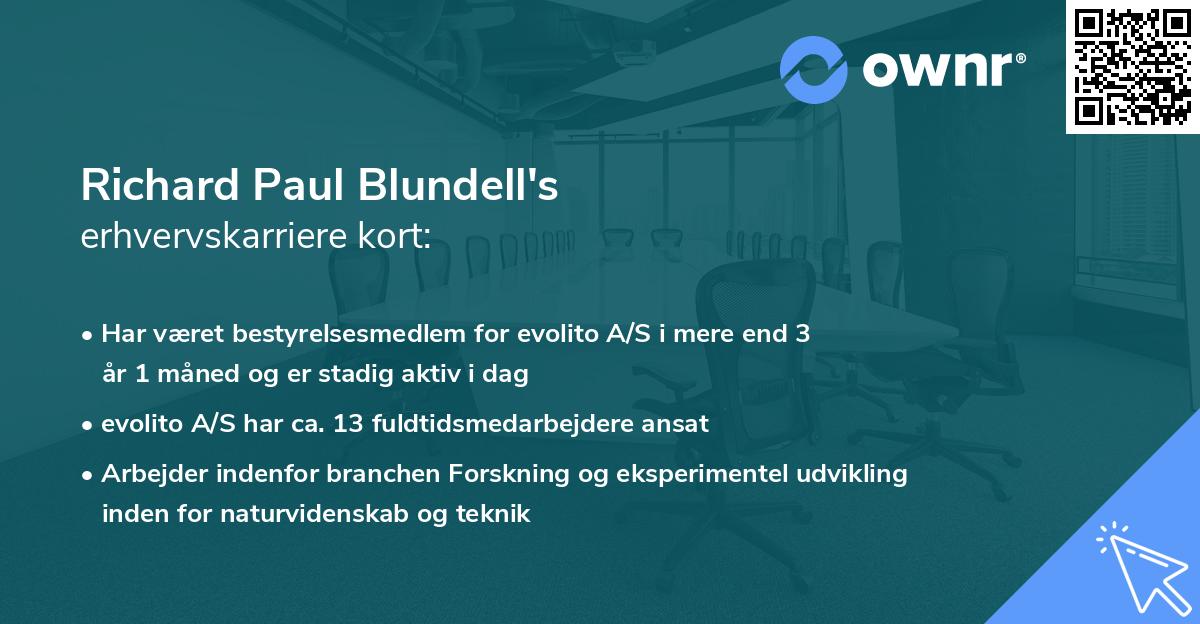 ownr®

Richard Paul Blundell's
erhvervskarriere kort:

• Har været bestyrelsesmedlem for evolito A/S i mere end 3 år 1 måned og er stadig aktiv i dag

• evolito A/S har ca. 13 fuldtidsmedarbejdere ansat

• Arbejder indenfor branchen Forskning og eksperimentel udvikling inden for naturvidenskab og teknik